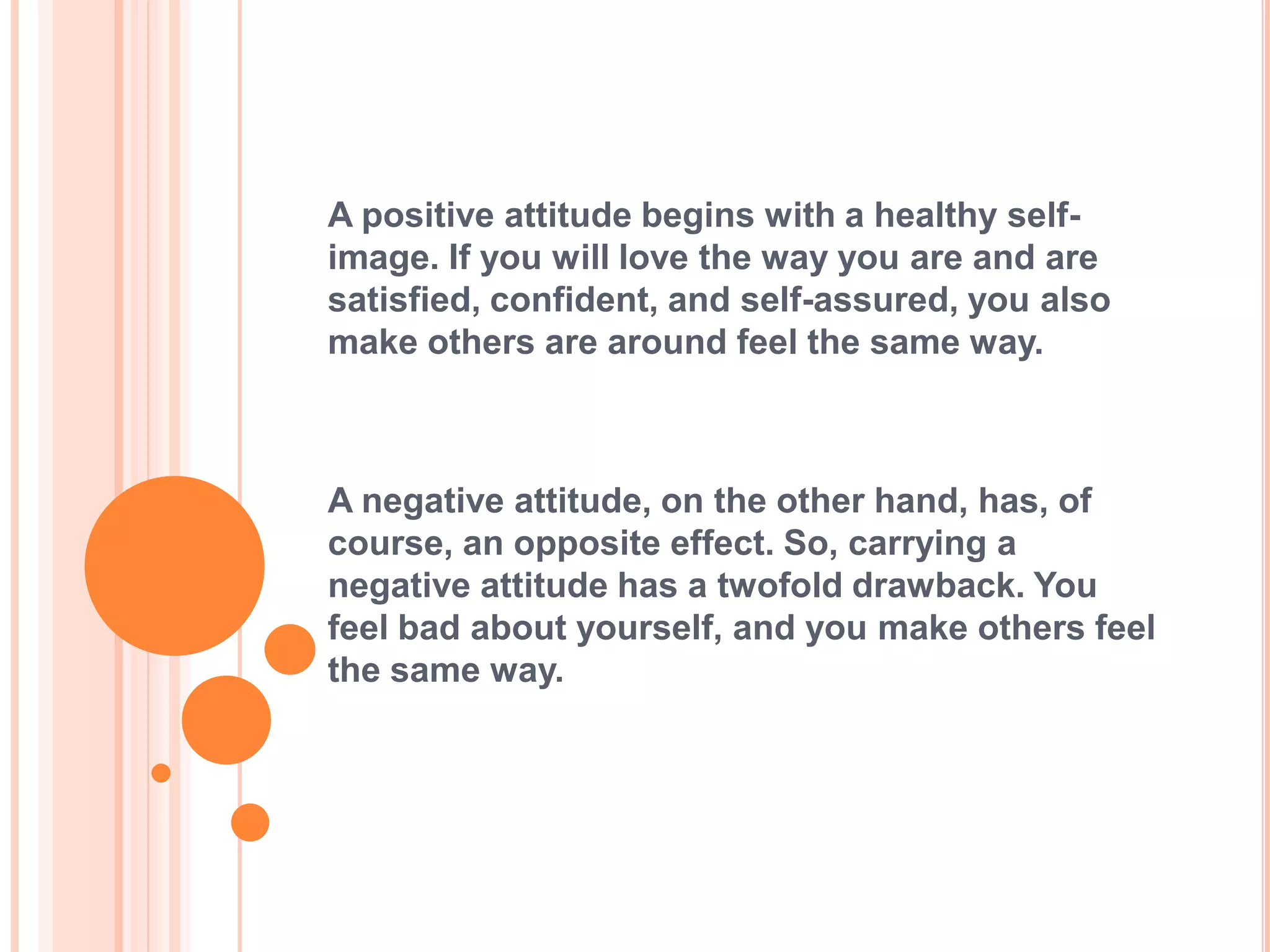 A positive attitude begins with a healthy self-image. If you will love the way you are and are satisfied, confident, and self-assured, you also make others are around feel the same way.

A negative attitude, on the other hand, has, of course, an opposite effect. So, carrying a negative attitude has a twofold drawback. You feel bad about yourself, and you make others feel the same way.